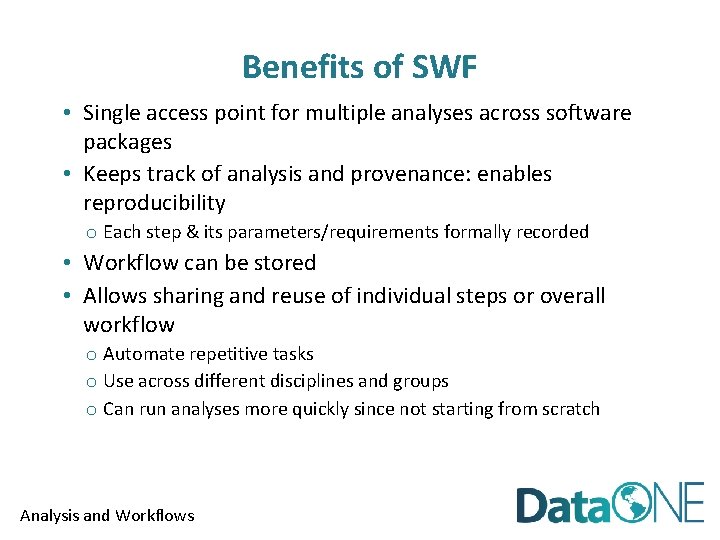 Benefits of SWF

• Single access point for multiple analyses across software packages
• Keeps track of analysis and provenance: enables reproducibility
  o Each step & its parameters/requirements formally recorded
• Workflow can be stored
• Allows sharing and reuse of individual steps or overall workflow
  o Automate repetitive tasks
  o Use across different disciplines and groups
  o Can run analyses more quickly since not starting from scratch

Analysis and Workflows

DataONE